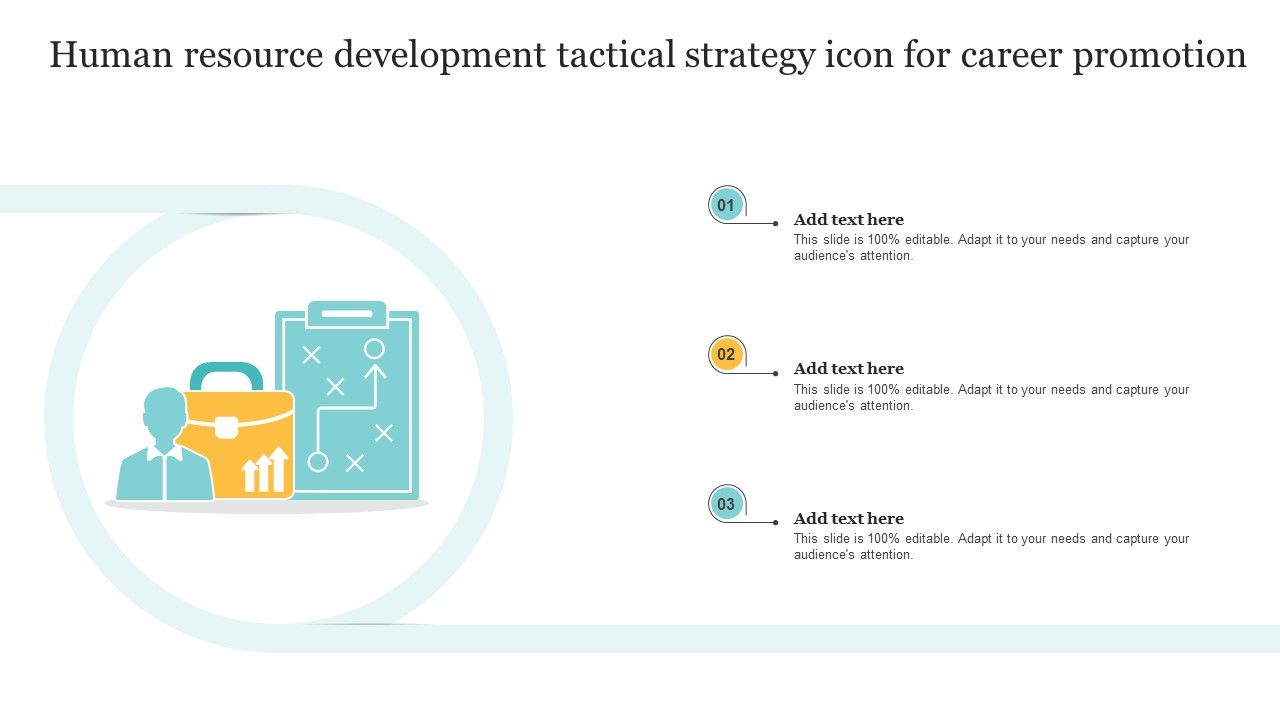 Human resource development tactical strategy icon for career promotion

01

Add text here

This slide is 100% editable. Adapt it to your needs and capture your audience's attention.

02

Add text here

This slide is 100% editable. Adapt it to your needs and capture your audience's attention.

03

Add text here

This slide is 100% editable. Adapt it to your needs and capture your audience's attention.